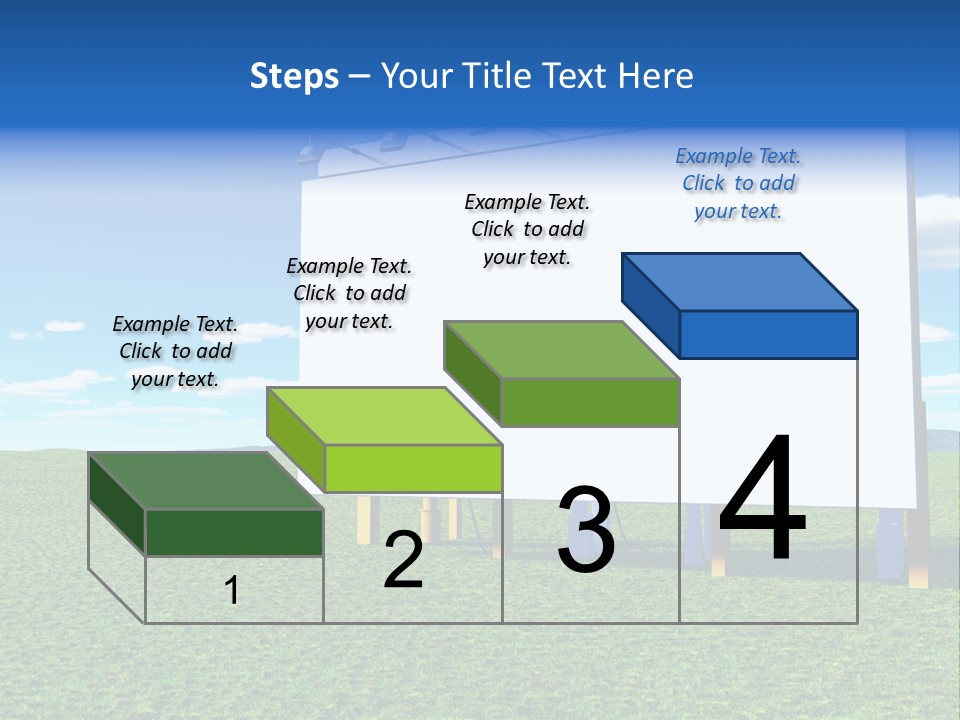 Steps – Your Title Text Here

Example Text. Click to add your text.

Example Text. Click to add your text.

Example Text. Click to add your text.

Example Text. Click to add your text.

1

2

3

4